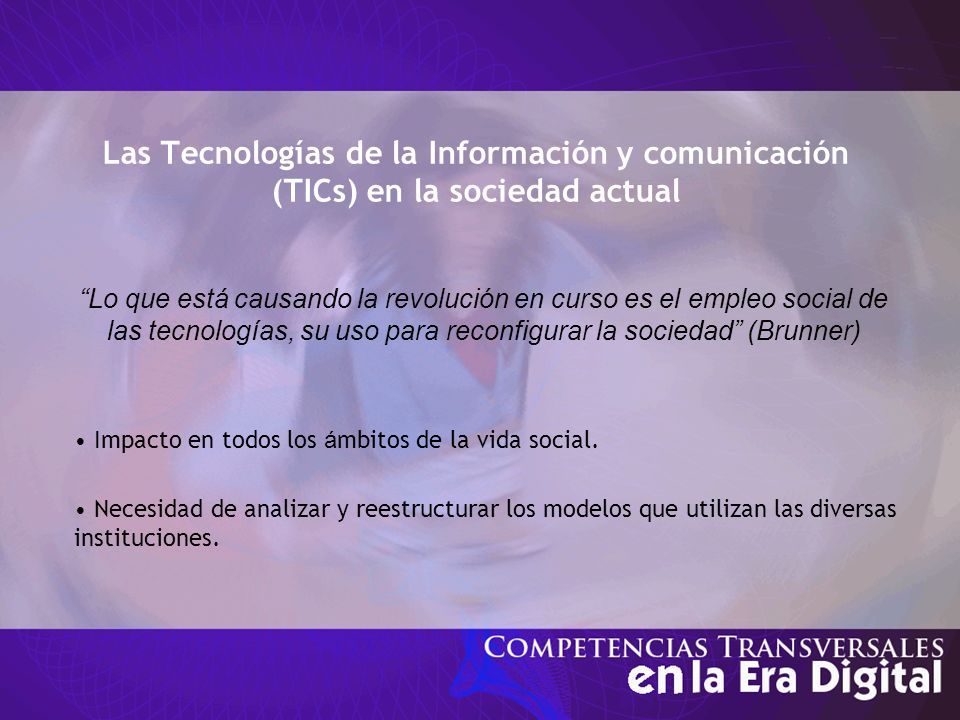 Las Tecnologías de la Información y comunicación (TICs) en la sociedad actual

“Lo que está causando la revolución en curso es el empleo social de las tecnologías, su uso para reconfigurar la sociedad” (Brunner)

• Impacto en todos los ámbitos de la vida social.

• Necesidad de analizar y reestructurar los modelos que utilizan las diversas instituciones.

COMPETENCIAS TRANSVERSALES
en la Era Digital